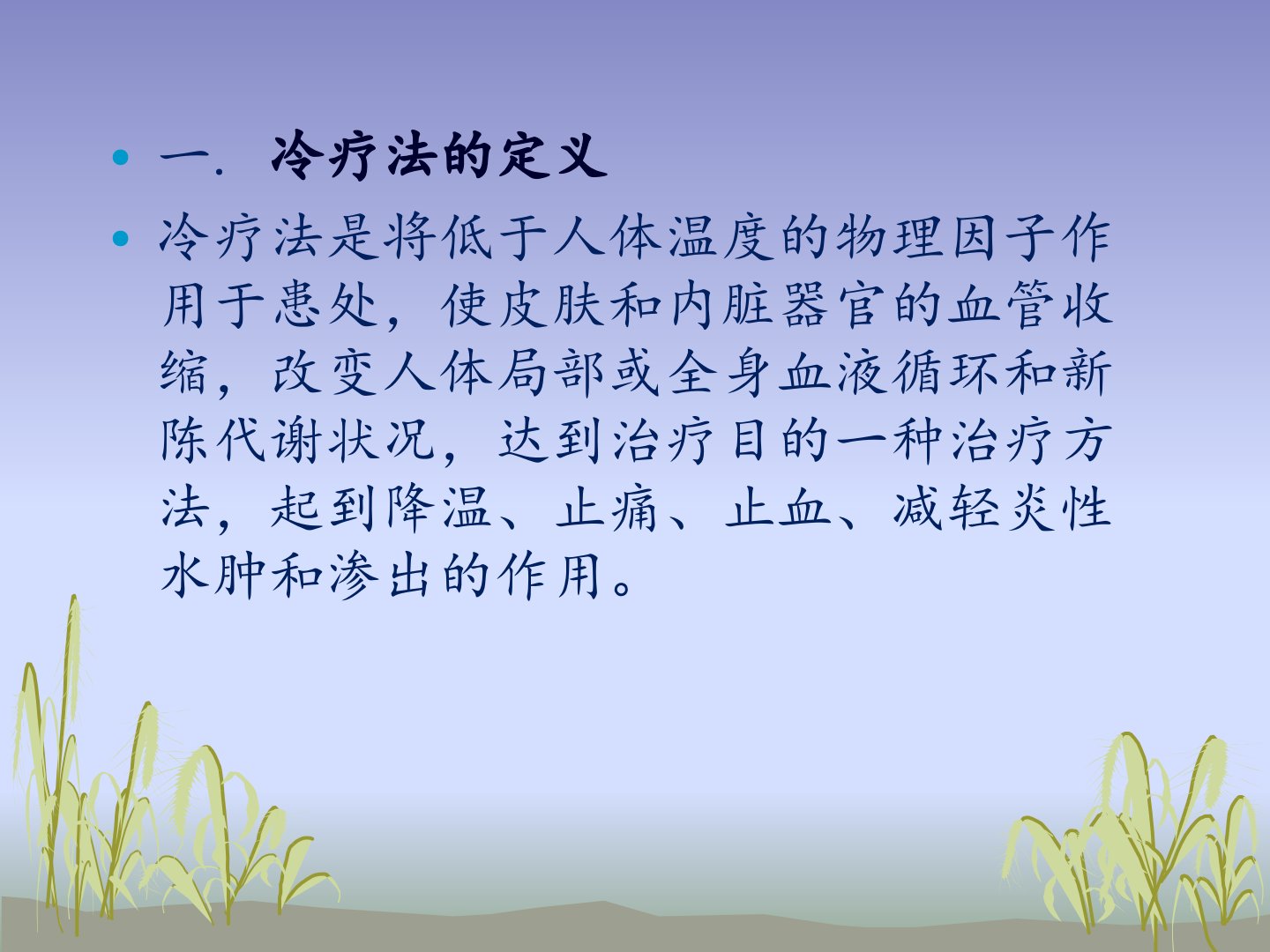 • 一. 冷疗法的定义

• 冷疗法是将低于人体温度的物理因子作用于患处，使皮肤和内脏器官的血管收缩，改变人体局部或全身血液循环和新陈代谢状况，达到治疗目的一种治疗方法，起到降温、止痛、止血、减轻炎性水肿和渗出的作用。